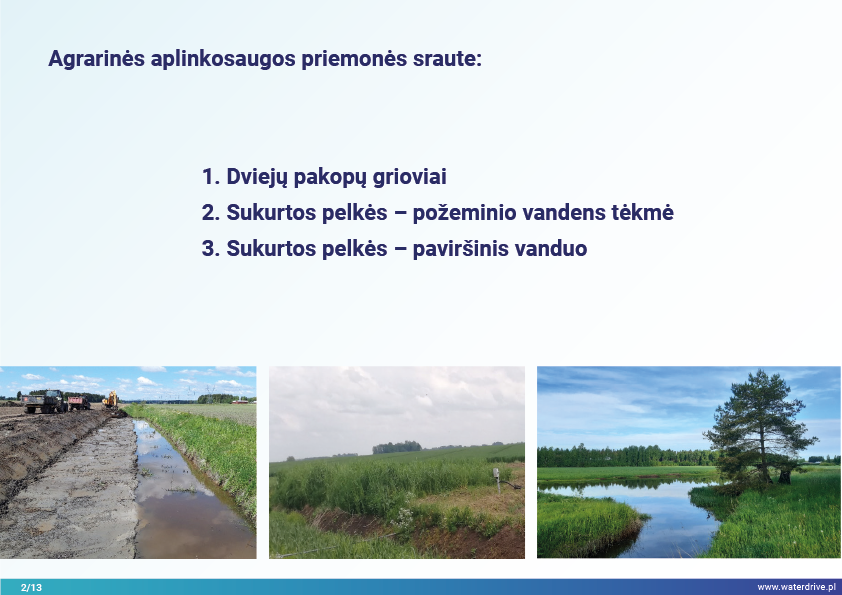 Agrarinės aplinkosaugos priemonės sraute:

1. Dviejų pakopų grioviai
2. Sukurtos pelkės – požeminio vandens tėkmė
3. Sukurtos pelkės – paviršinis vanduo

2/13

www.waterdrive.pl